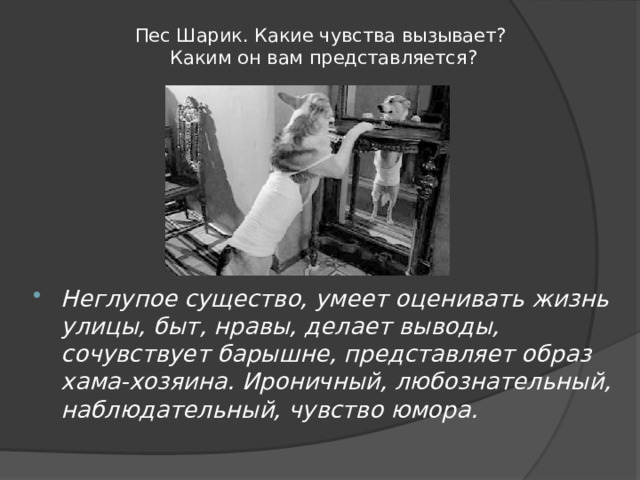 Пес Шарик. Какие чувства вызывает? Каким он вам представляется?

Неглупое существо, умеет оценивать жизнь улицы, быт, нравы, делает выводы, сочувствует барышне, представляет образ хама-хозяина. Ироничный, любознательный, наблюдательный, чувство юмора.